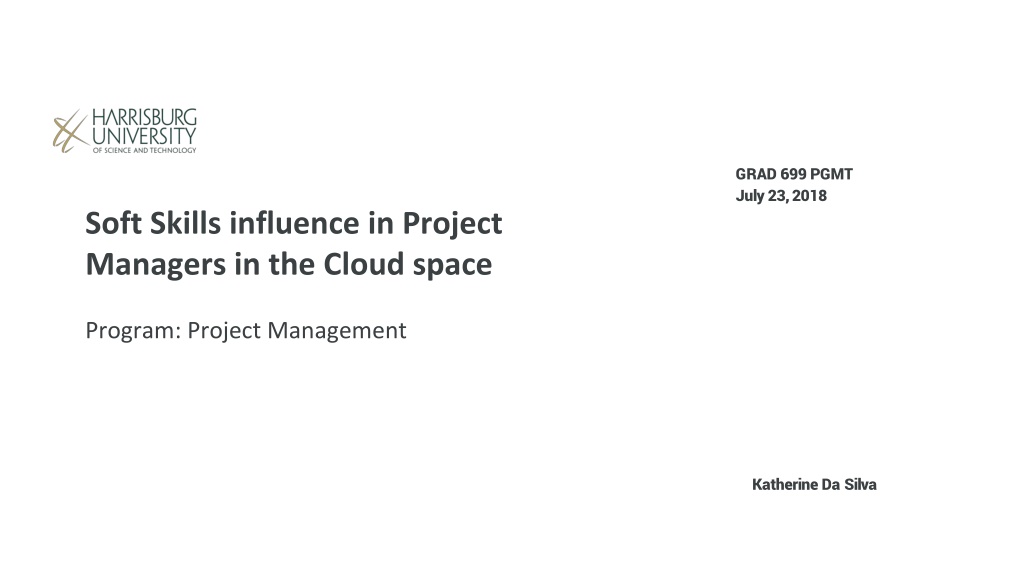 HARRISBURG UNIVERSITY
OF SCIENCE AND TECHNOLOGY

GRAD 699 PGMT
July 23, 2018

Soft Skills influence in Project Managers in the Cloud space

Program: Project Management

Katherine Da Silva